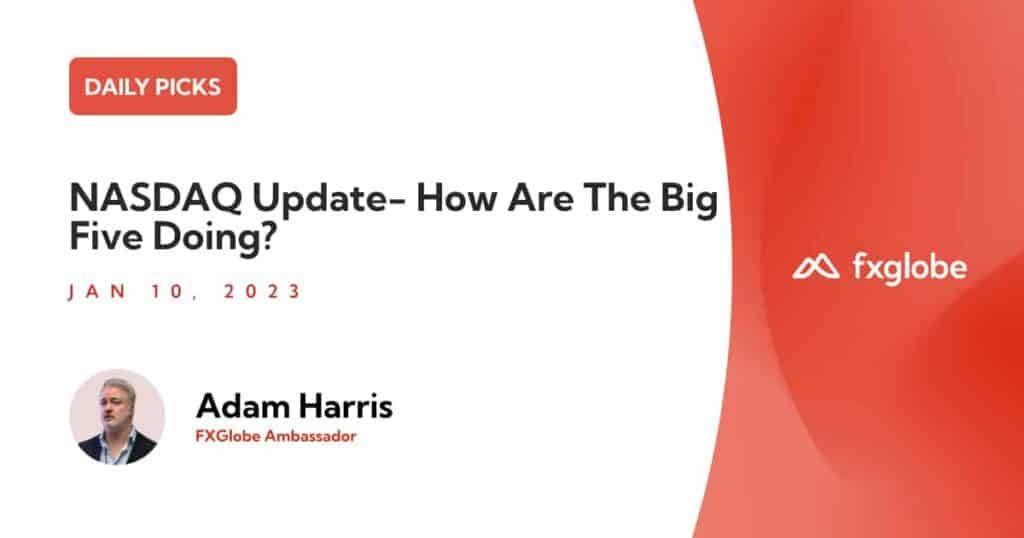 DAILY PICKS

NASDAQ Update- How Are The Big Five Doing?

JAN 10, 2023

Adam Harris
FXGlobe Ambassador

fxglobe